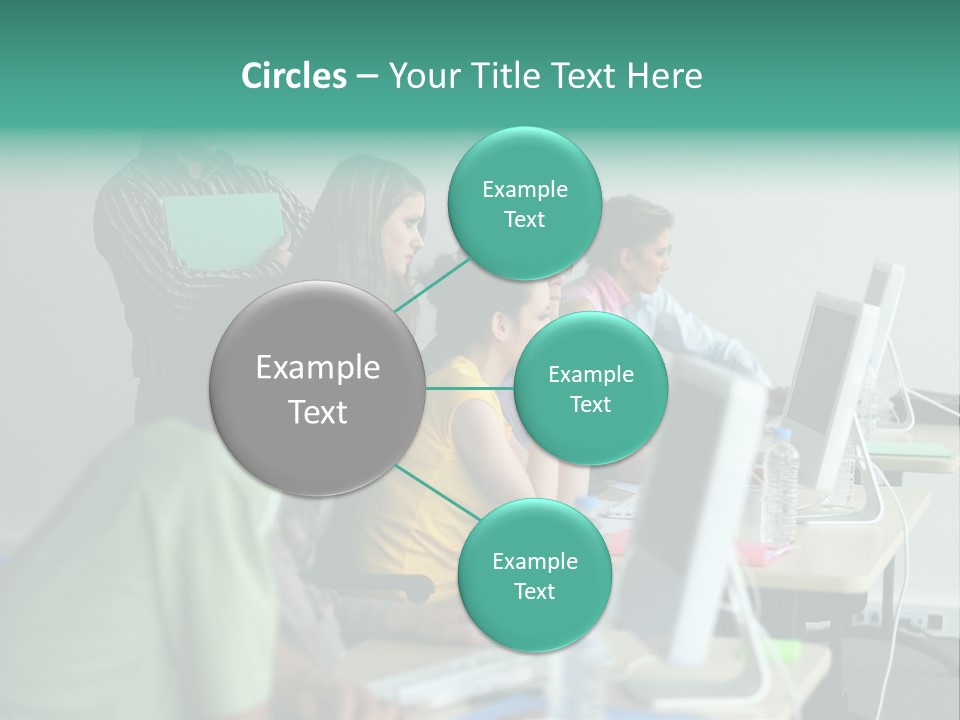 Circles – Your Title Text Here

Example Text

Example Text

Example Text

Example Text